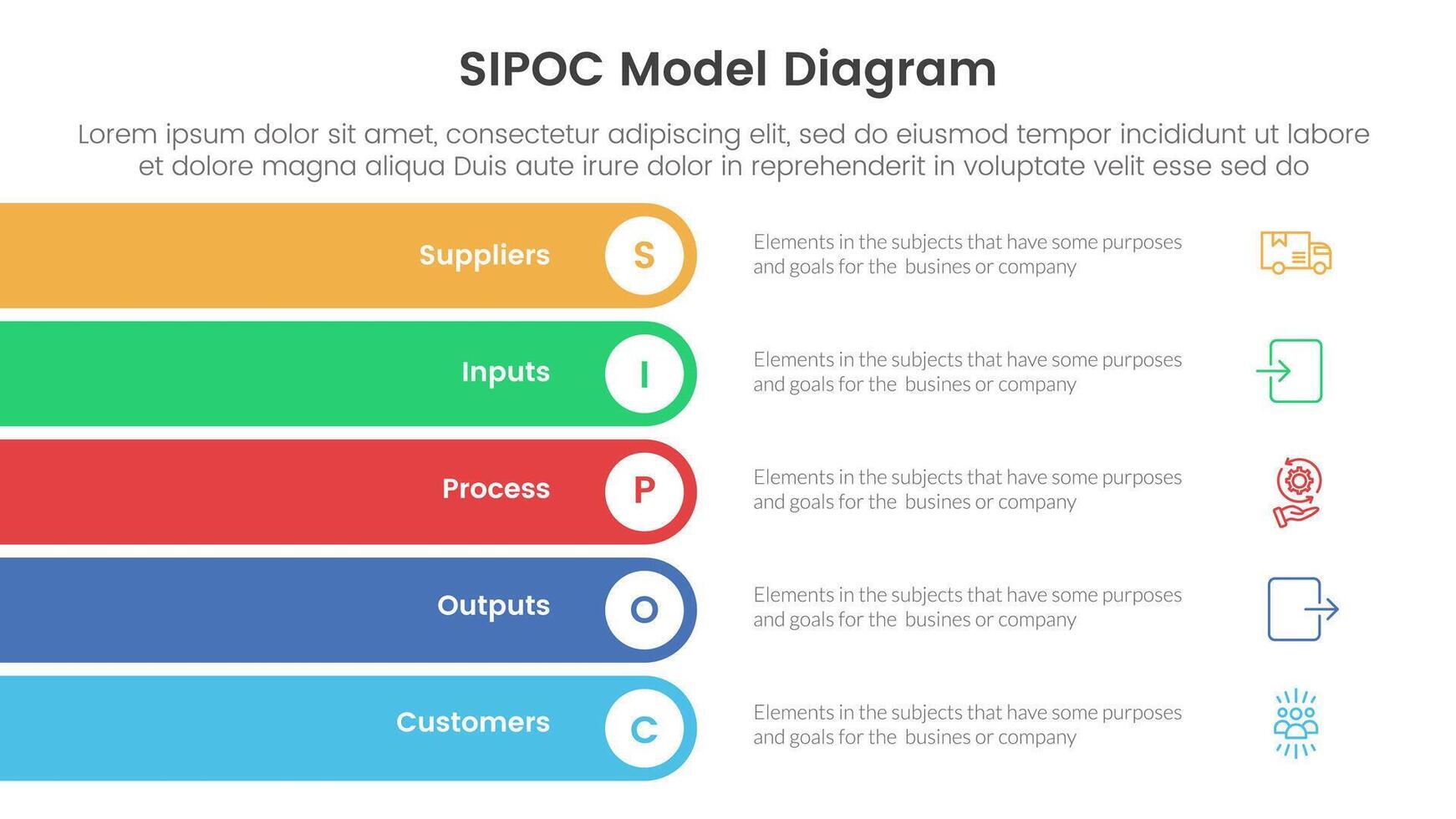 SIPOC Model Diagram

Lorem ipsum dolor sit amet, consectetur adipiscing elit, sed do eiusmod tempor incididunt ut labore et dolore magna aliqua Duis aute irure dolor in reprehenderit in voluptate velit esse sed do

Suppliers S
Elements in the subjects that have some purposes and goals for the busines or company

Inputs I
Elements in the subjects that have some purposes and goals for the busines or company

Process P
Elements in the subjects that have some purposes and goals for the busines or company

Outputs O
Elements in the subjects that have some purposes and goals for the busines or company

Customers C
Elements in the subjects that have some purposes and goals for the busines or company